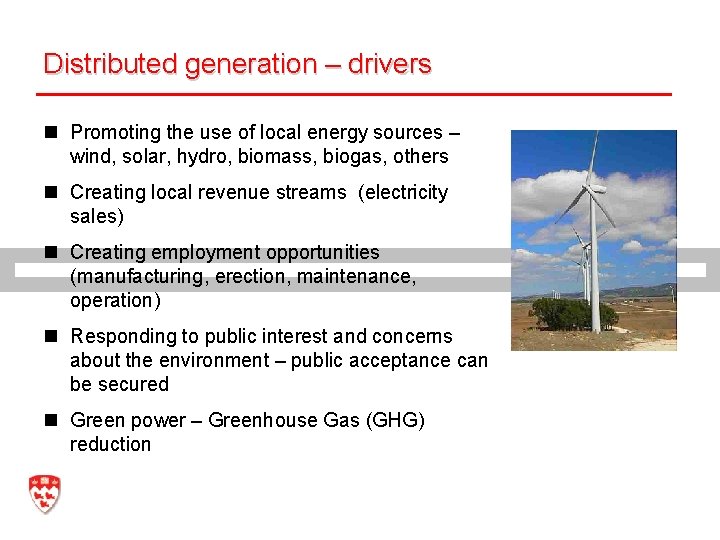 Distributed generation – drivers

■ Promoting the use of local energy sources – wind, solar, hydro, biomass, biogas, others

■ Creating local revenue streams (electricity sales)

■ Creating employment opportunities (manufacturing, erection, maintenance, operation)

■ Responding to public interest and concerns about the environment – public acceptance can be secured

■ Green power – Greenhouse Gas (GHG) reduction